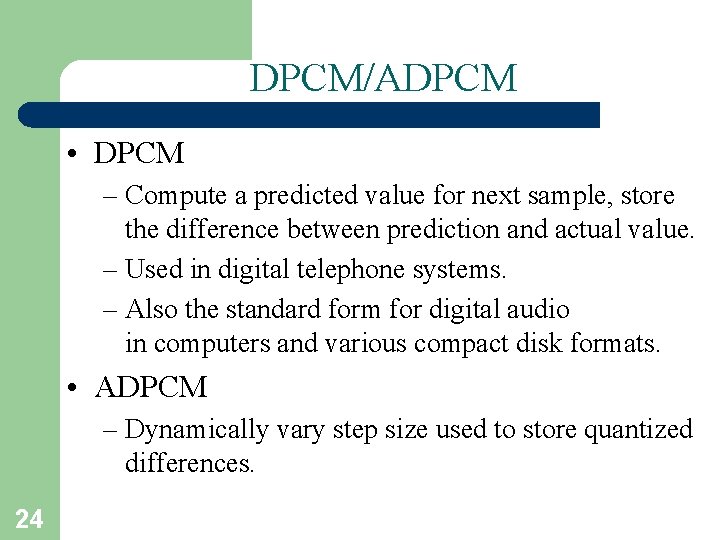 DPCM/ADPCM

• DPCM
– Compute a predicted value for next sample, store the difference between prediction and actual value.
– Used in digital telephone systems.
– Also the standard form for digital audio in computers and various compact disk formats.

• ADPCM
– Dynamically vary step size used to store quantized differences.

24